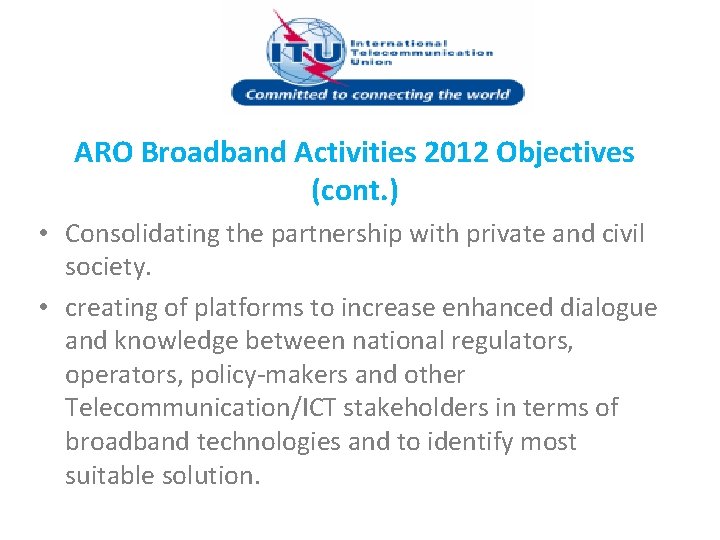 ITU International Telecommunication Union
Committed to connecting the world

ARO Broadband Activities 2012 Objectives (cont.)

• Consolidating the partnership with private and civil society.
• creating of platforms to increase enhanced dialogue and knowledge between national regulators, operators, policy-makers and other Telecommunication/ICT stakeholders in terms of broadband technologies and to identify most suitable solution.